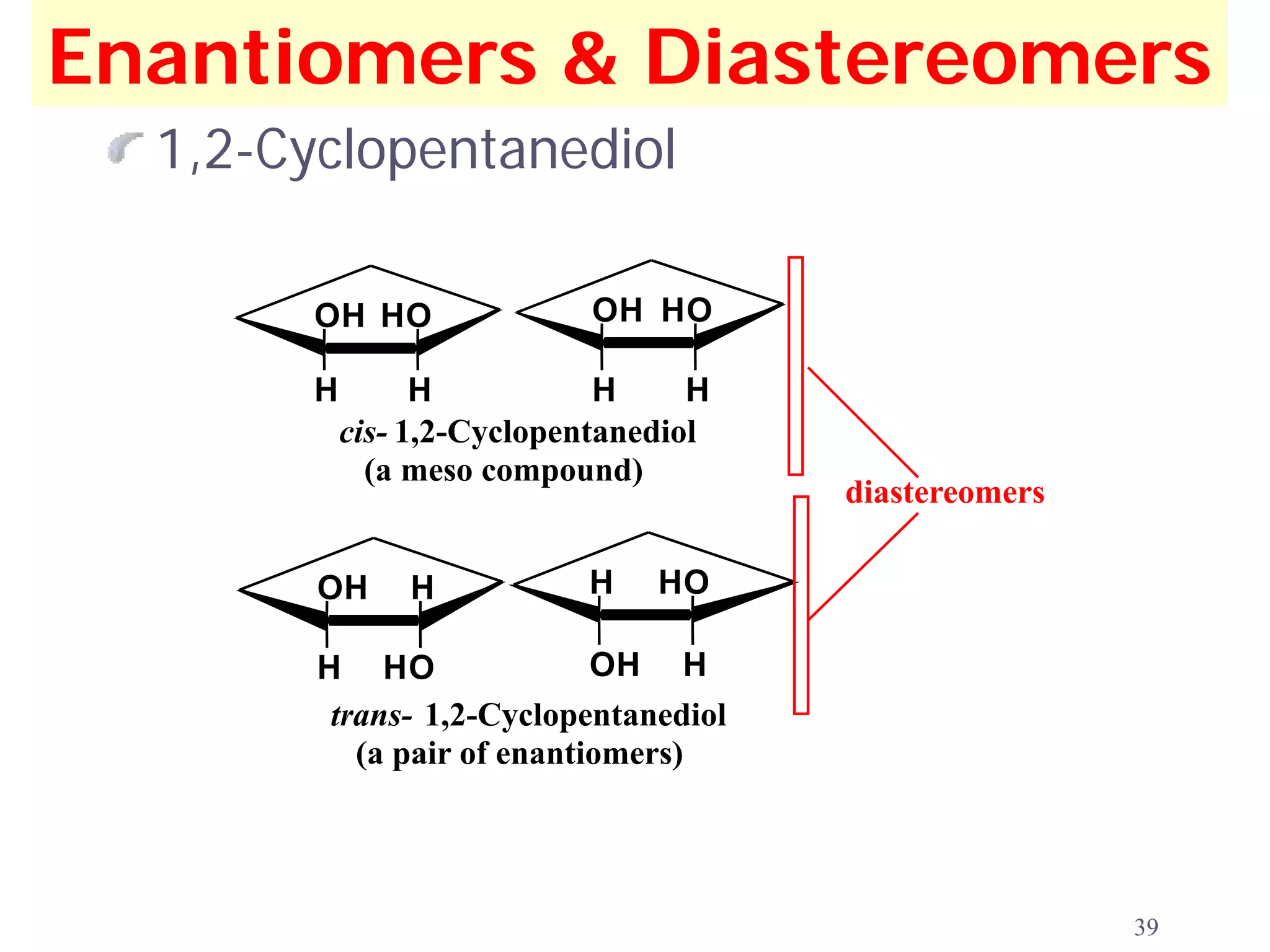 Enantiomers & Diastereomers

1,2-Cyclopentanediol

OH HO
H H

OH HO
H H

cis- 1,2-Cyclopentanediol
(a meso compound)

diastereomers

OH H
H HO

H HO
OH H

trans- 1,2-Cyclopentanediol
(a pair of enantiomers)

39